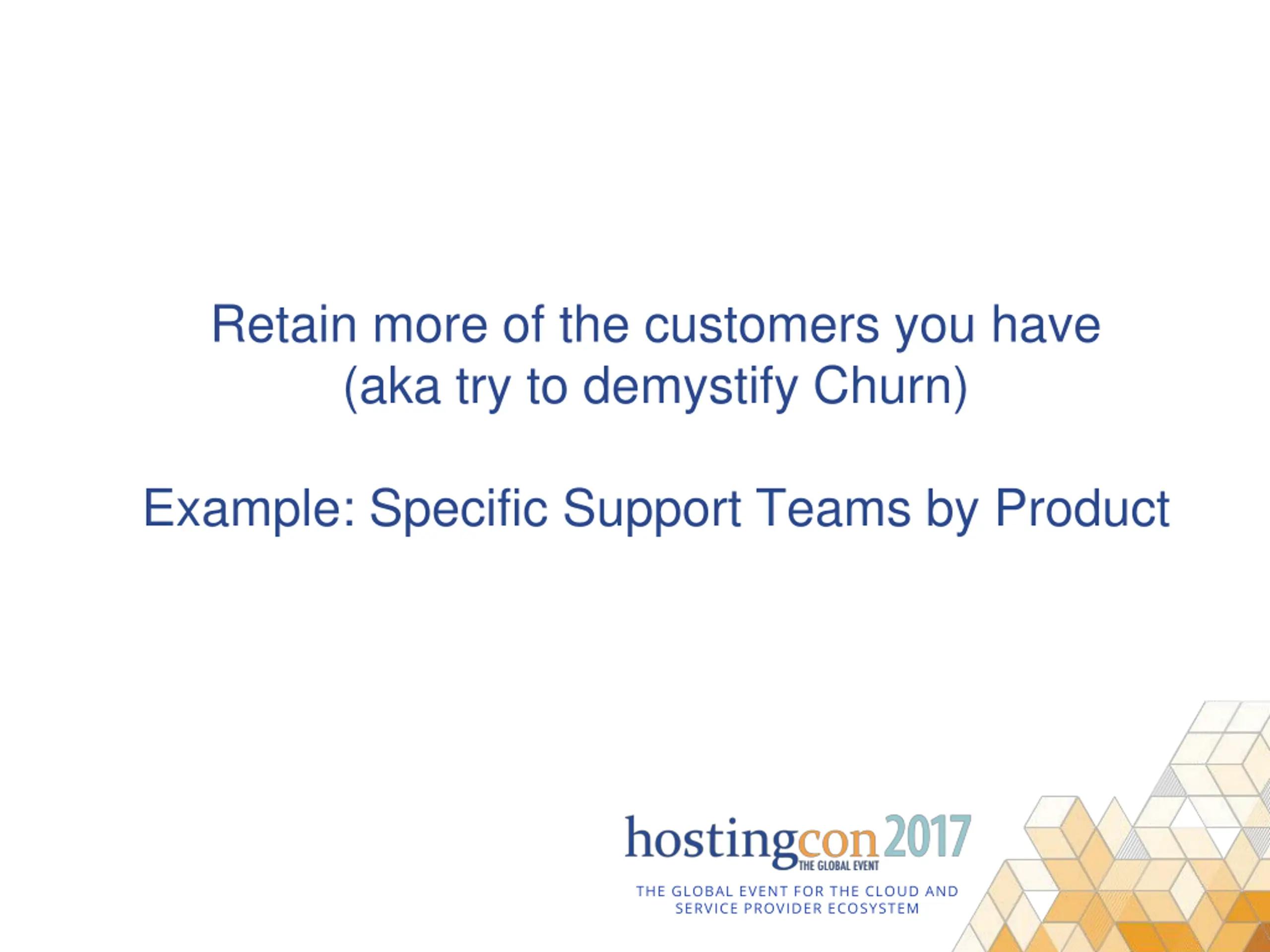 Retain more of the customers you have
(aka try to demystify Churn)

Example: Specific Support Teams by Product

hostingcon2017
THE GLOBAL EVENT

THE GLOBAL EVENT FOR THE CLOUD AND SERVICE PROVIDER ECOSYSTEM